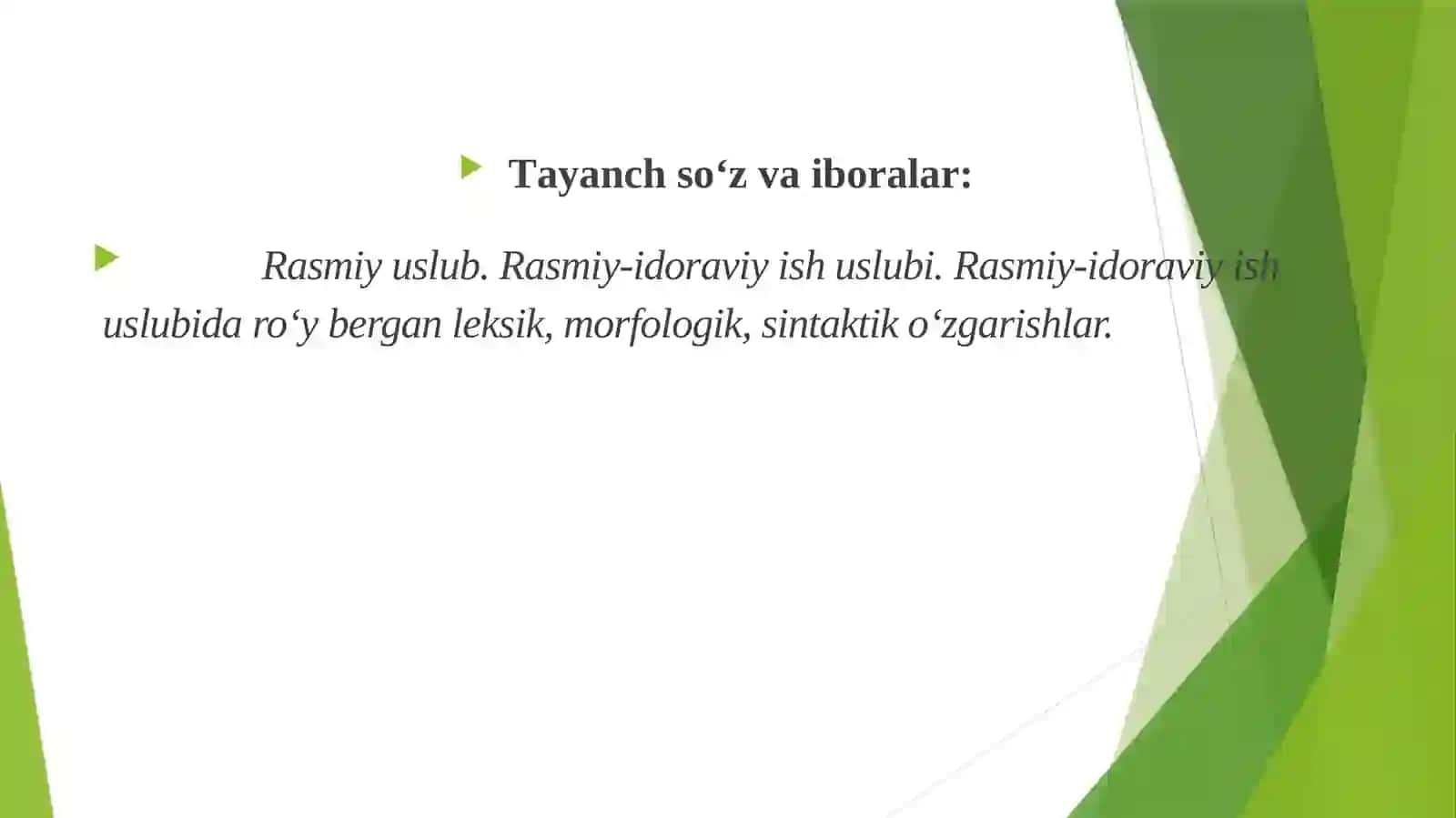 Tayanch so‘z va iboralar:

Rasmiy uslub. Rasmiy-idoraviy ish uslubi. Rasmiy-idoraviy ish uslubida ro‘y bergan leksik, morfologik, sintaktik o‘zgarishlar.